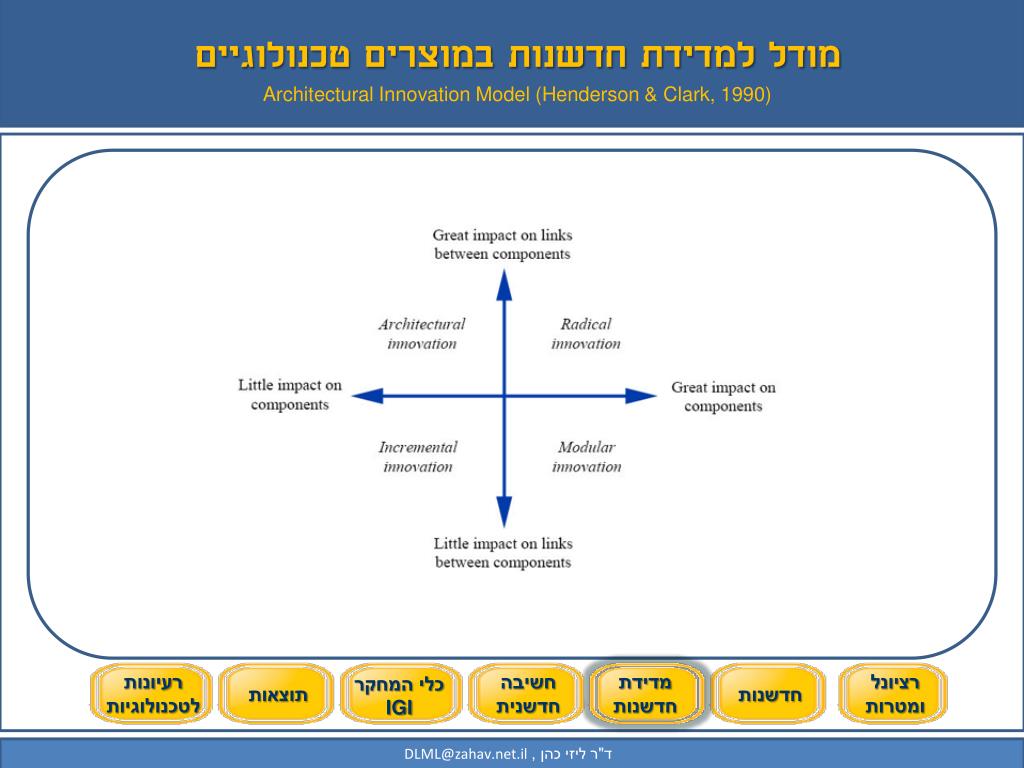 מודל למדידת חדשנות במוצרים טכנולוגיים
Architectural Innovation Model (Henderson & Clark, 1990)

Great impact on links between components

Architectural innovation

Radical innovation

Little impact on components

Great impact on components

Incremental innovation

Modular innovation

Little impact on links between components

רציונל ומטרות

חדשנות

מדידת חדשנות

חשיבה חדשנית

כלי המחקר IGI

תוצאות

רעיונות לטכנולוגיות

ד"ר ליזי כהן , DLML@zahav.net.il